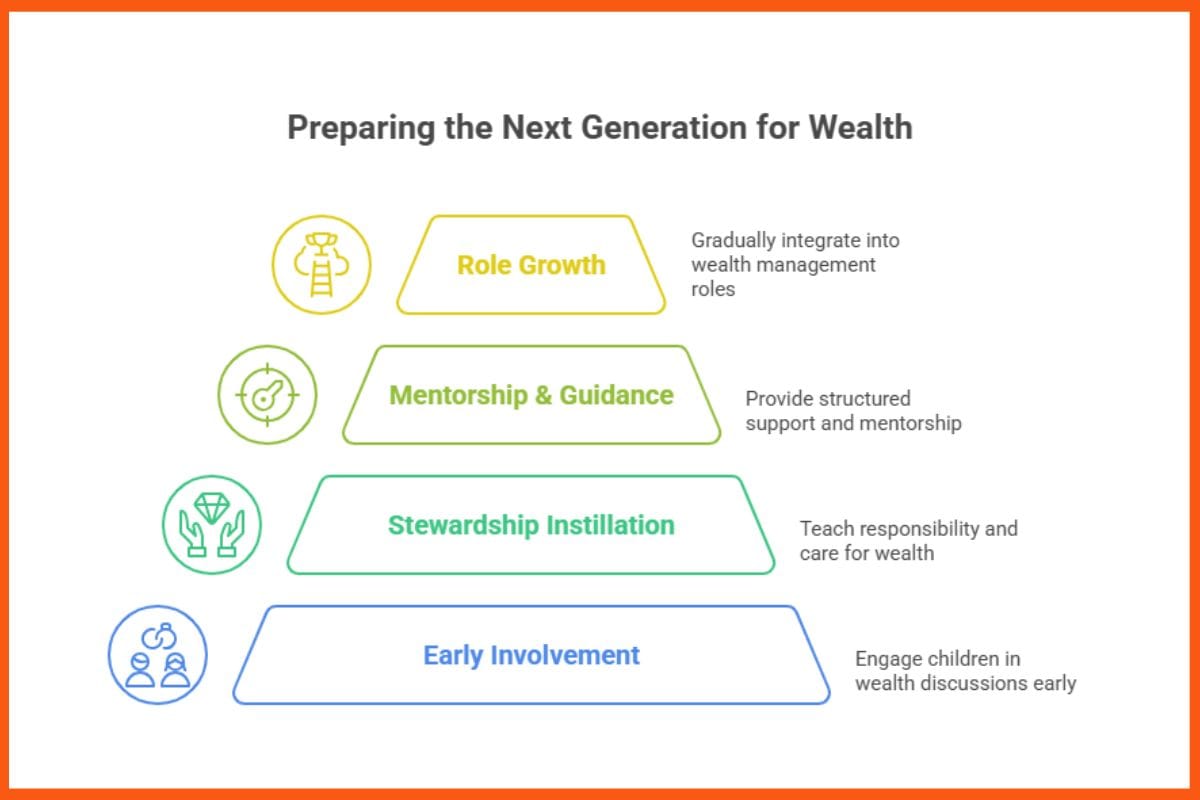 Preparing the Next Generation for Wealth

Role Growth

Gradually integrate into wealth management roles

Mentorship & Guidance

Provide structured support and mentorship

Stewardship Instillation

Teach responsibility and care for wealth

Early Involvement

Engage children in wealth discussions early